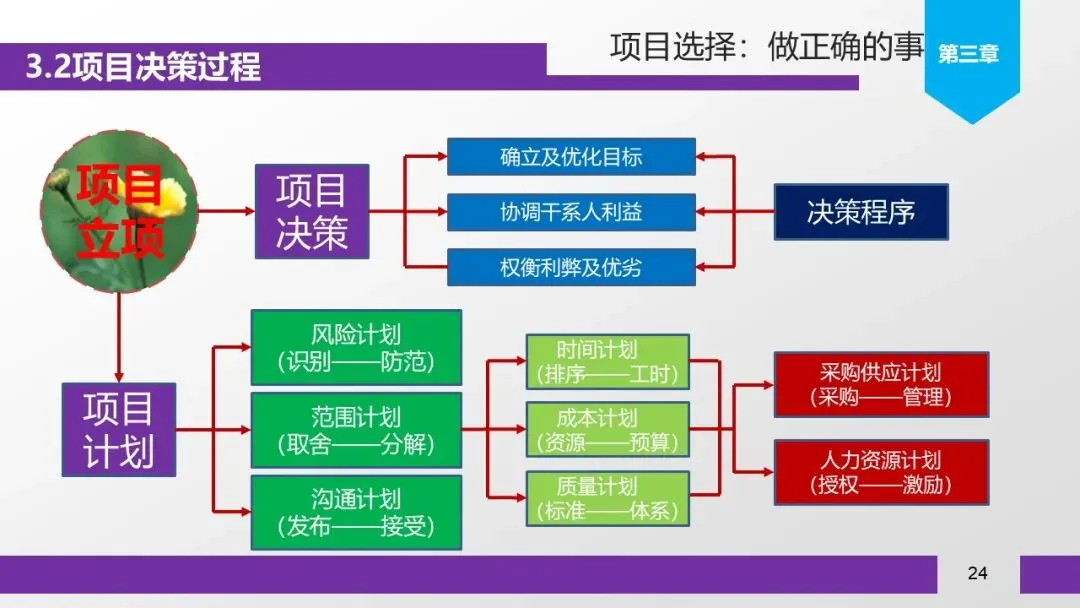 3.2项目决策过程

项目选择：做正确的事

第三章

项目立项

项目决策

确立及优化目标

协调干系人利益

权衡利弊及优劣

决策程序

项目计划

风险计划
（识别——防范）

范围计划
（取舍——分解）

沟通计划
（发布——接受）

时间计划
（排序——工时）

成本计划
（资源——预算）

质量计划
（标准——体系）

采购供应计划
（采购——管理）

人力资源计划
（授权——激励）

24